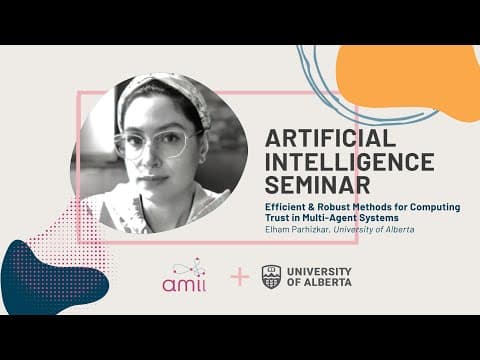 ARTIFICIAL INTELLIGENCE SEMINAR

Efficient & Robust Methods for Computing Trust in Multi-Agent Systems

Elham Parhizkar, University of Alberta

amii

+

UNIVERSITY OF ALBERTA